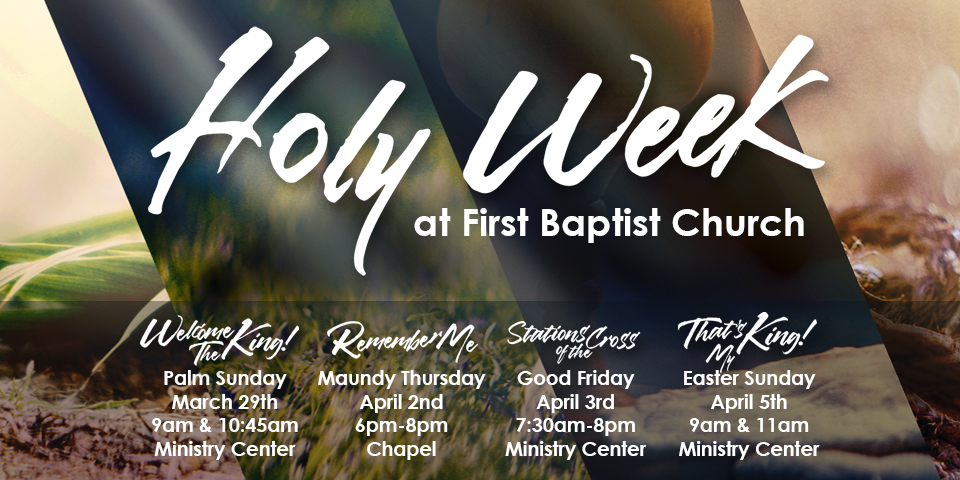 Holy Week
at First Baptist Church

Welcome The King!
Palm Sunday
March 29th
9am & 10:45am
Ministry Center

Remember Me
Maundy Thursday
April 2nd
6pm-8pm
Chapel

Stations of the Cross
Good Friday
April 3rd
7:30am-8pm
Ministry Center

That's My King!
Easter Sunday
April 5th
9am & 11am
Ministry Center